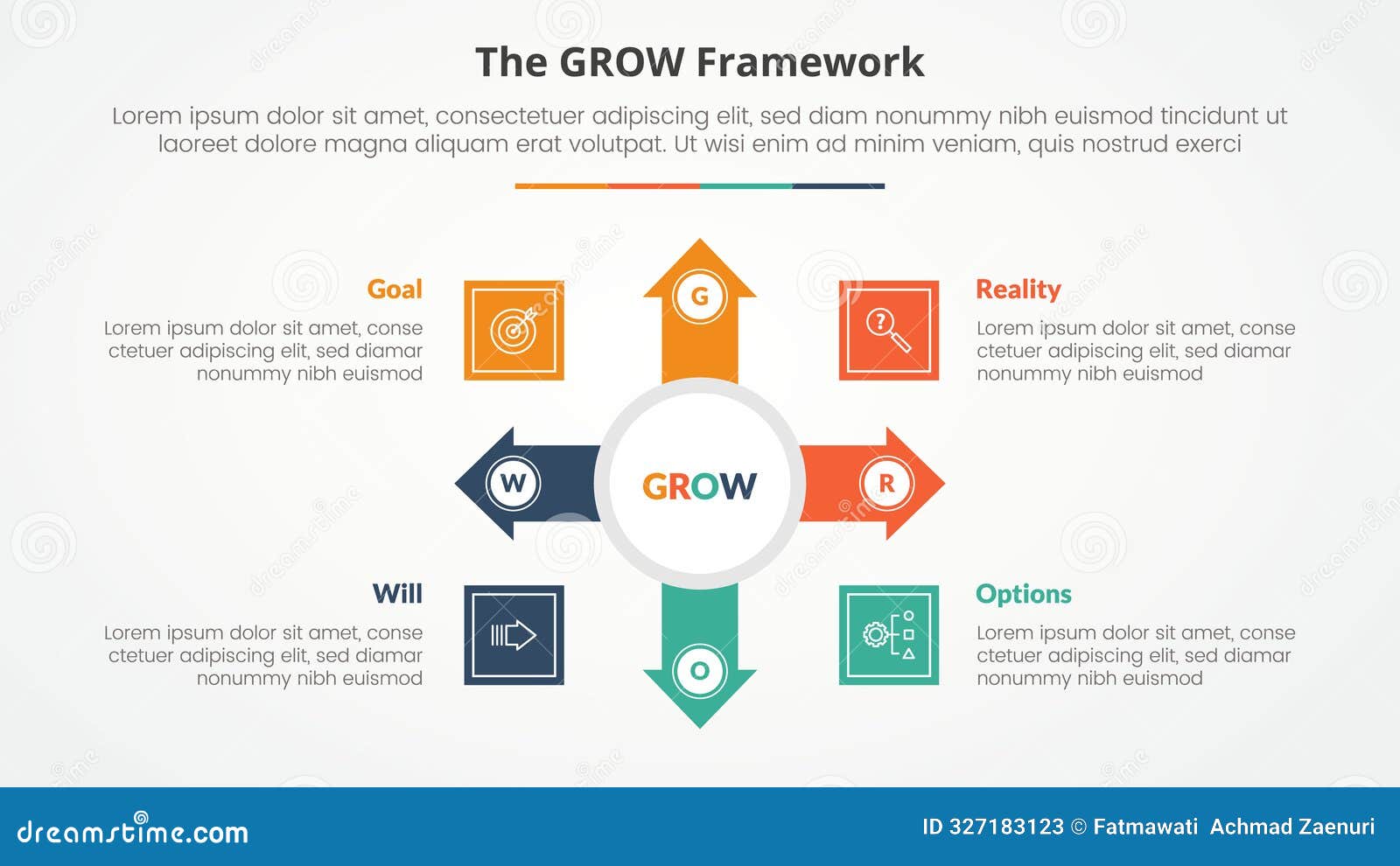 The GROW Framework

Lorem ipsum dolor sit amet, consectetuer adipiscing elit, sed diam nonummy nibh euismod tincidunt ut laoreet dolore magna aliquam erat volutpat. Ut wisi enim ad minim veniam, quis nostrud exerci

Goal

Lorem ipsum dolor sit amet, conse ctetuer adipiscing elit, sed diamar nonummy nibh euismod

G

Reality

Lorem ipsum dolor sit amet, conse ctetuer adipiscing elit, sed diamar nonummy nibh euismod

W

GROW

R

Will

Lorem ipsum dolor sit amet, conse ctetuer adipiscing elit, sed diamar nonummy nibh euismod

O

Options

Lorem ipsum dolor sit amet, conse ctetuer adipiscing elit, sed diamar nonummy nibh euismod

dreamstime.com

ID 327183123 © Fatmawati Achmad Zaenuri